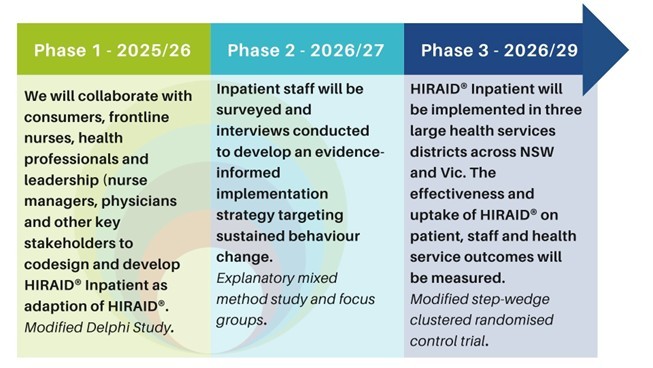 Phase 1 - 2025/26

We will collaborate with consumers, frontline nurses, health professionals and leadership (nurse managers, physicians and other key stakeholders to codesign and develop HIRAID® Inpatient as adaption of HIRAID®.
Modified Delphi Study.

Phase 2 - 2026/27

Inpatient staff will be surveyed and interviews conducted to develop an evidence-informed implementation strategy targeting sustained behaviour change.
Explanatory mixed method study and focus groups.

Phase 3 - 2026/29

HIRAID® Inpatient will be implemented in three large health services districts across NSW and Vic. The effectiveness and uptake of HIRAID® on patient, staff and health service outcomes will be measured.
Modified step-wedge clustered randomised control trial.